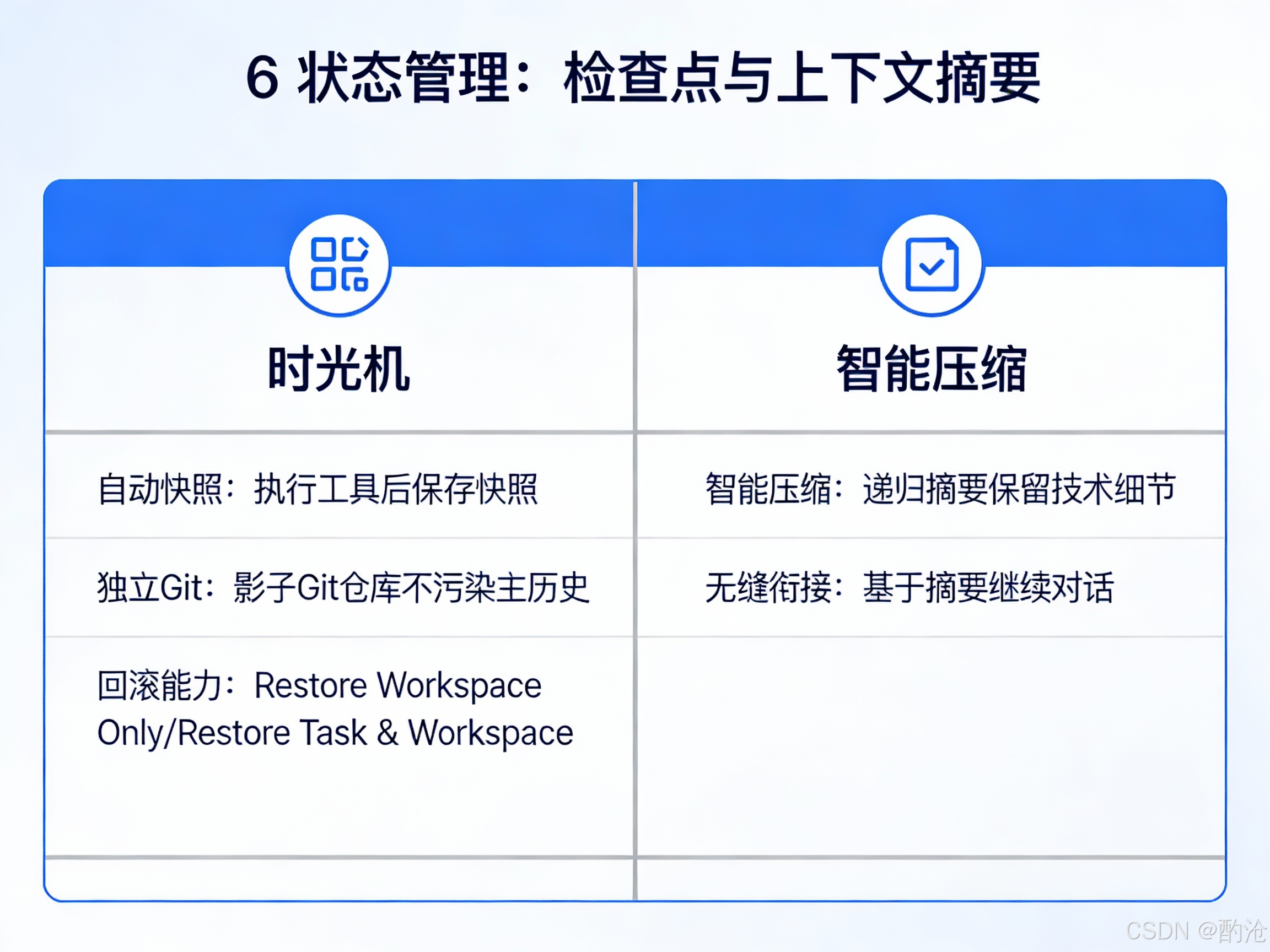 6 状态管理：检查点与上下文摘要

| 时光机 | 智能压缩 |
|---|---|
| 自动快照：执行工具后保存快照 | 智能压缩：递归摘要保留技术细节 |
| 独立Git：影子Git仓库不污染主历史 | 无缝衔接：基于摘要继续对话 |
| 回滚能力：Restore Workspace Only/Restore Task & Workspace | |

CSDN @酌沧